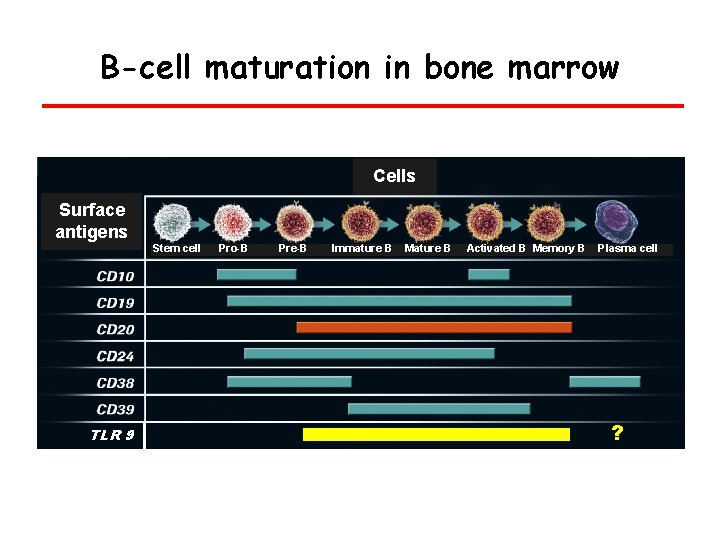 B-cell maturation in bone marrow

Cells

Surface antigens

Stem cell Pro-B Pre-B Immature B Mature B Activated B Memory B Plasma cell

CD10
CD19
CD20
CD24
CD38
CD39
TLR 9

?